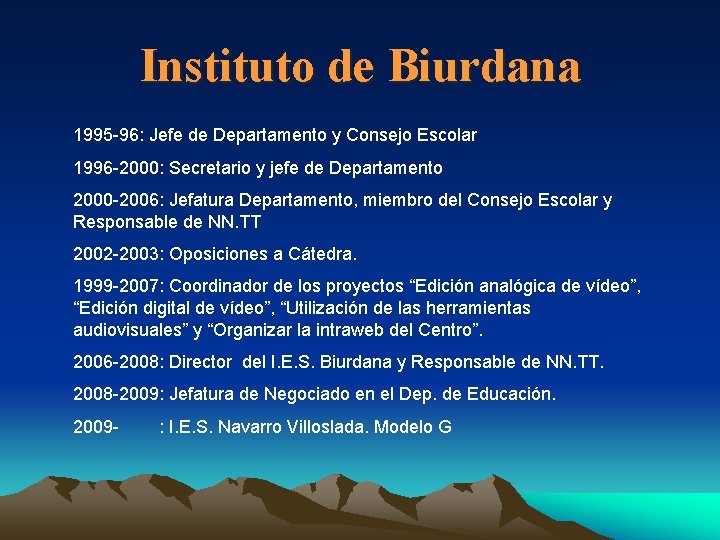 Instituto de Biurdana

1995-96: Jefe de Departamento y Consejo Escolar

1996-2000: Secretario y jefe de Departamento

2000-2006: Jefatura Departamento, miembro del Consejo Escolar y Responsable de NN.TT

2002-2003: Oposiciones a Cátedra.

1999-2007: Coordinador de los proyectos “Edición analógica de vídeo”, “Edición digital de vídeo”, “Utilización de las herramientas audiovisuales” y “Organizar la intraweb del Centro”.

2006-2008: Director del I.E.S. Biurdana y Responsable de NN.TT.

2008-2009: Jefatura de Negociado en el Dep. de Educación.

2009- : I.E.S. Navarro Villoslada. Modelo G